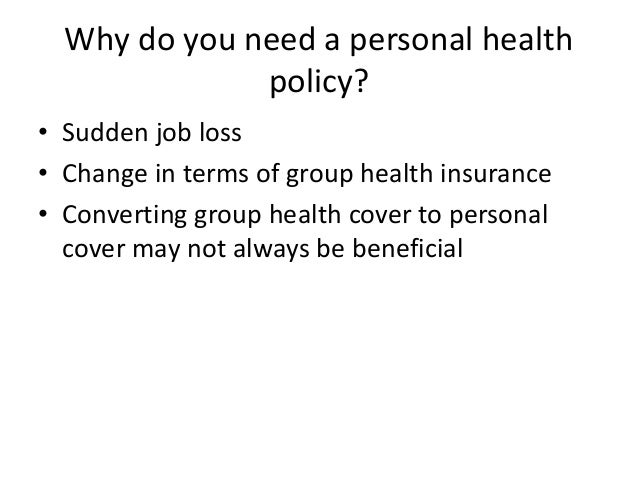 Why do you need a personal health policy?

• Sudden job loss
• Change in terms of group health insurance
• Converting group health cover to personal cover may not always be beneficial